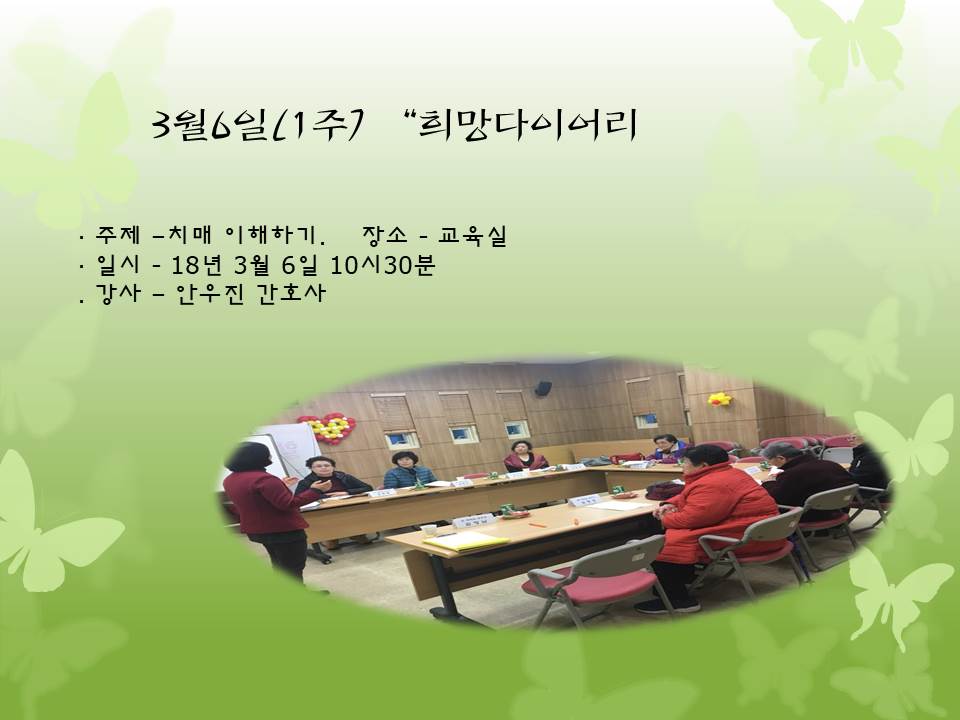 3월6일(1주) “희망다이어리

· 주제 –치매 이해하기.    장소 - 교육실
· 일시 - 18년 3월 6일 10시30분
. 강사 – 안우진 간호사